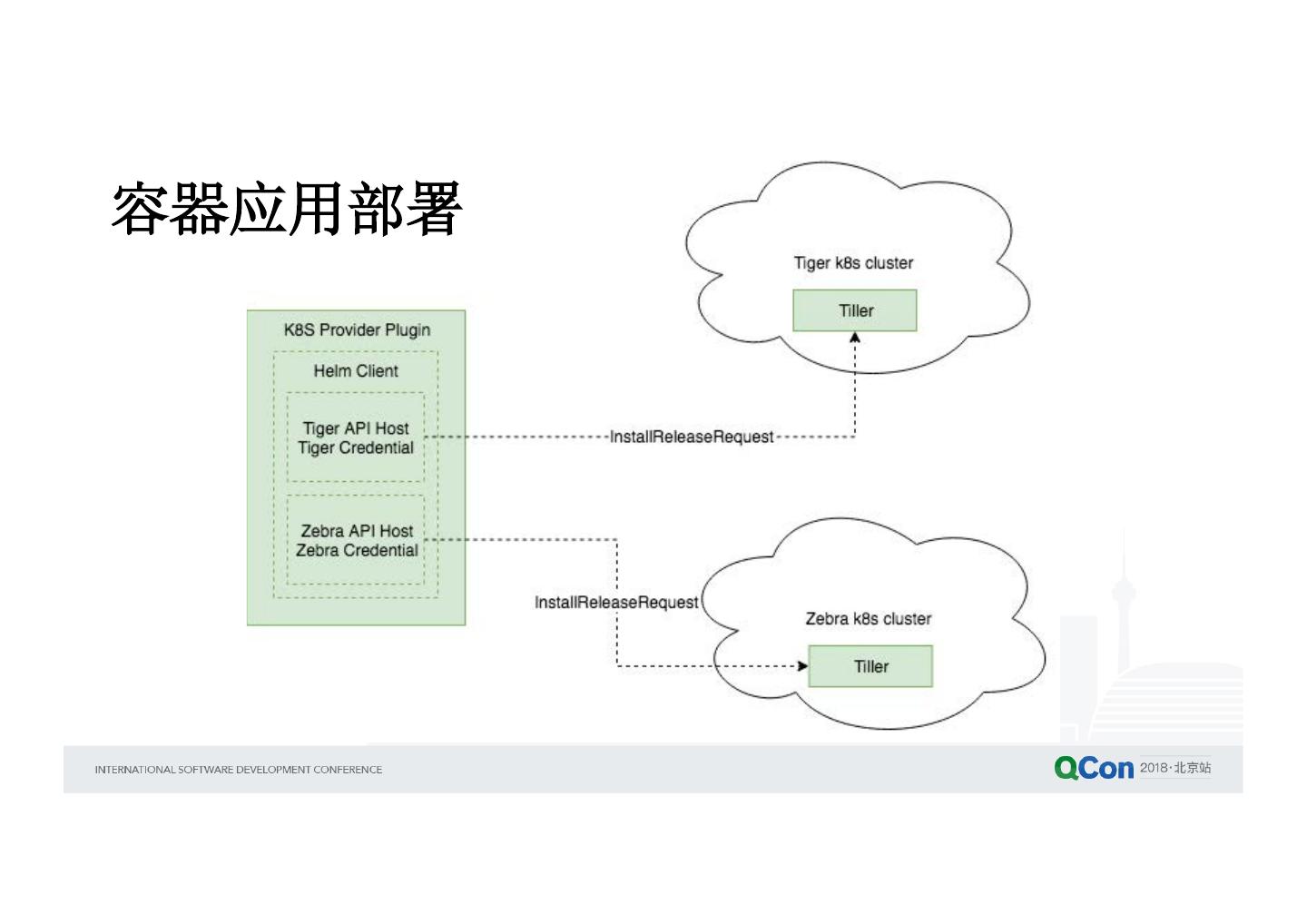 容器应用部署

K8S Provider Plugin

Helm Client

Tiger API Host
Tiger Credential

Zebra API Host
Zebra Credential

InstallReleaseRequest

InstallReleaseRequest

Tiger k8s cluster

Tiller

Zebra k8s cluster

Tiller

INTERNATIONAL SOFTWARE DEVELOPMENT CONFERENCE

QCon 2018·北京站